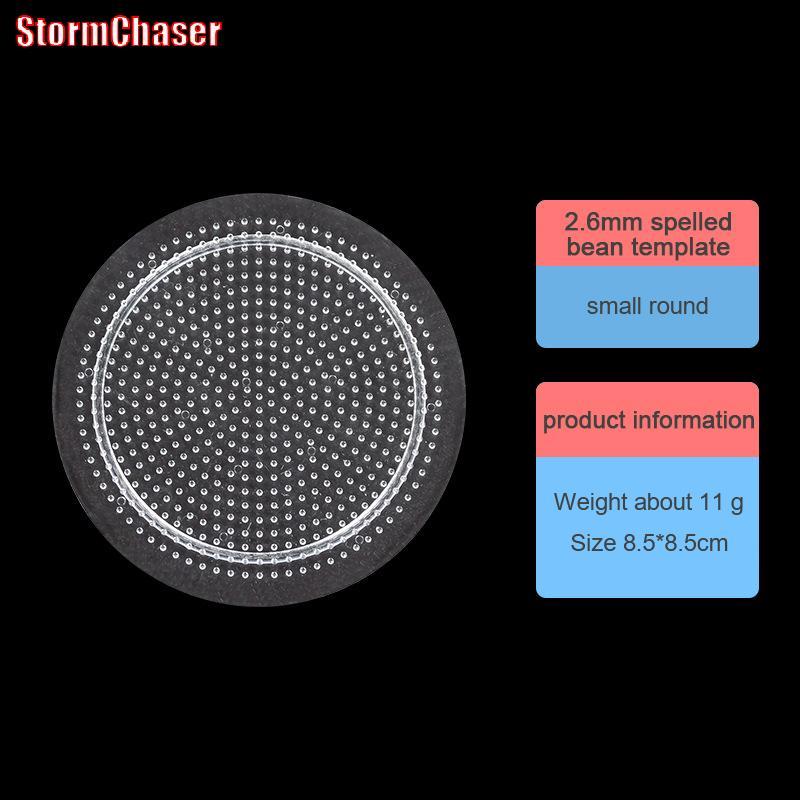 StormChaser

2.6mm spelled bean template

small round

product information

Weight about 11 g

Size 8.5*8.5cm